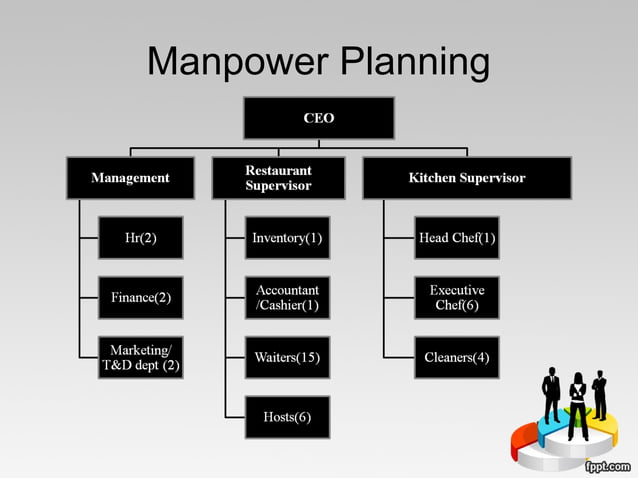 Manpower Planning

CEO

Management

Hr(2)

Finance(2)

Marketing/ T&D dept (2)

Restaurant Supervisor

Inventory(1)

Accountant /Cashier(1)

Waiters(15)

Hosts(6)

Kitchen Supervisor

Head Chef(1)

Executive Chef(6)

Cleaners(4)

fppt.com